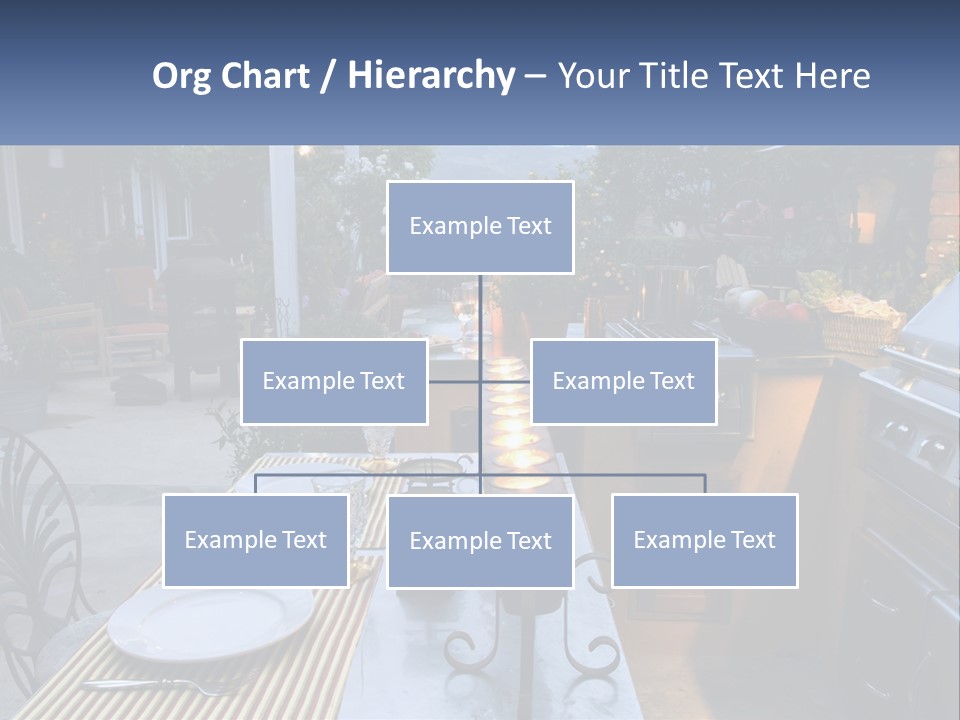 Org Chart / Hierarchy – Your Title Text Here

Example Text

Example Text

Example Text

Example Text

Example Text

Example Text